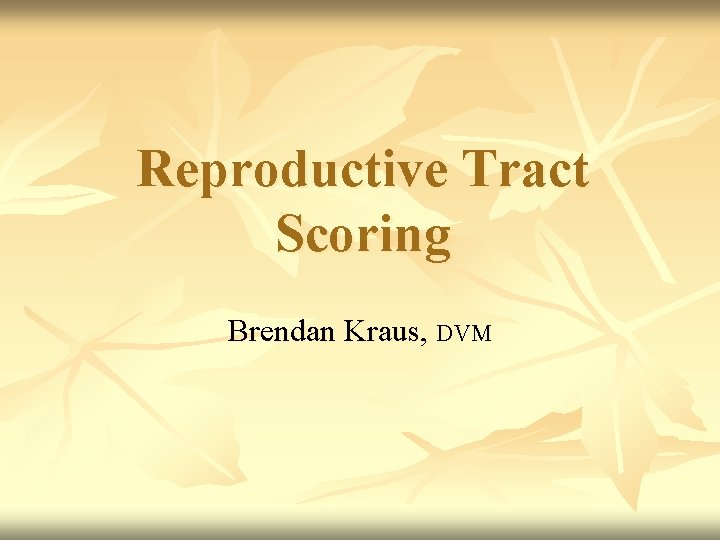 Reproductive Tract Scoring

Brendan Kraus, DVM